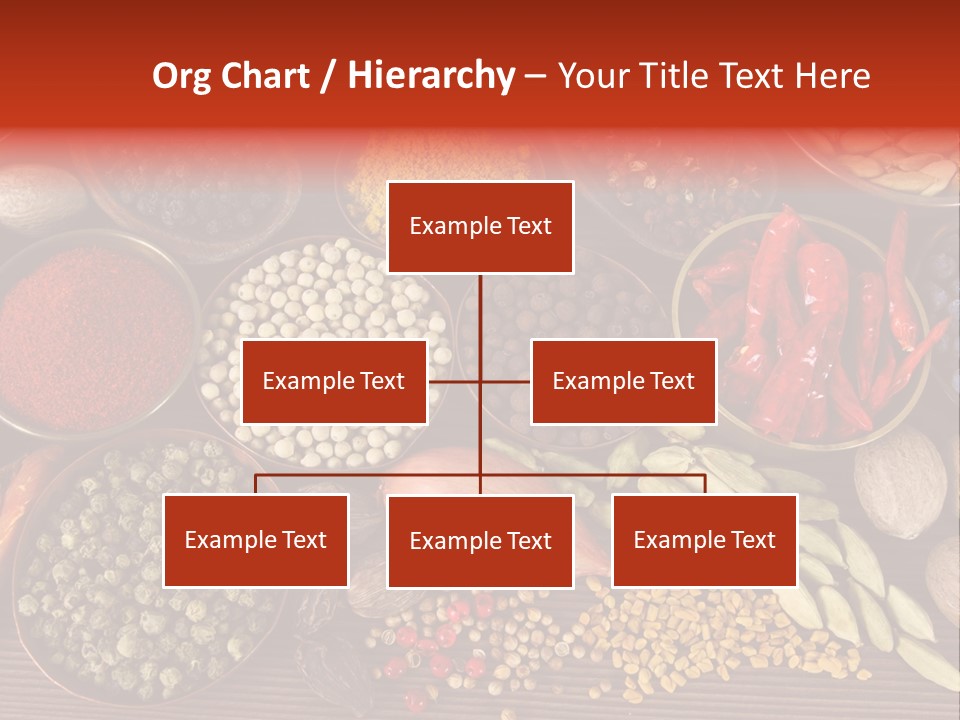 Org Chart / Hierarchy – Your Title Text Here

Example Text

Example Text

Example Text

Example Text

Example Text

Example Text